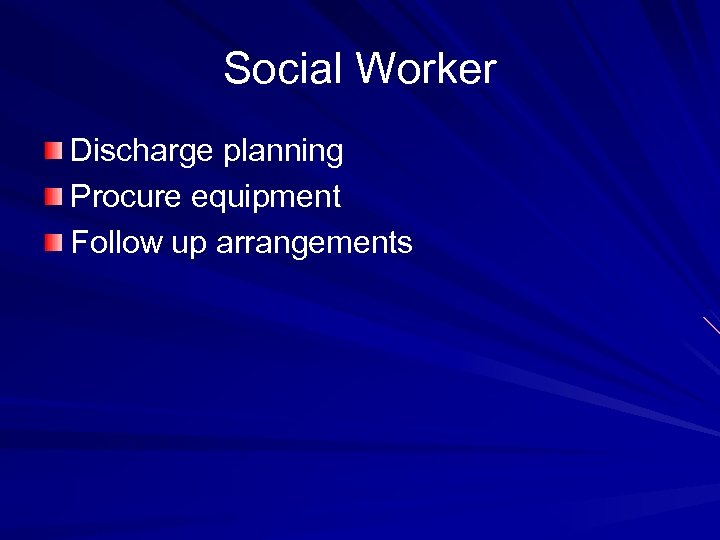 Social Worker

Discharge planning
Procure equipment
Follow up arrangements